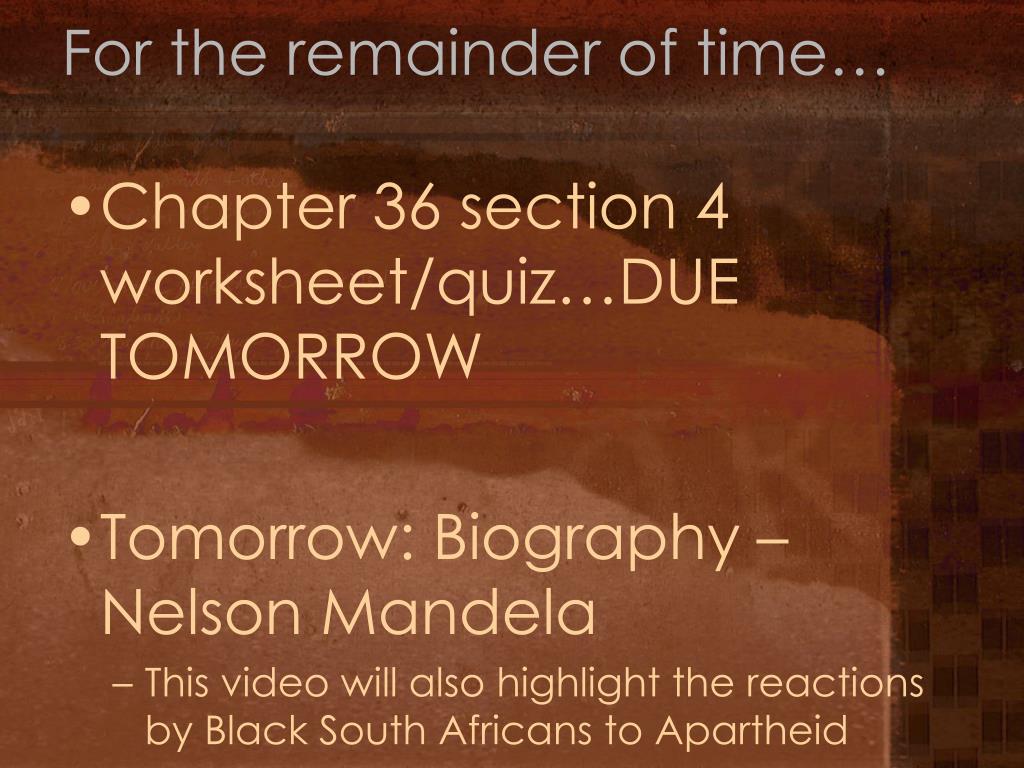 For the remainder of time…

• Chapter 36 section 4 worksheet/quiz…DUE TOMORROW

• Tomorrow: Biography – Nelson Mandela

– This video will also highlight the reactions by Black South Africans to Apartheid